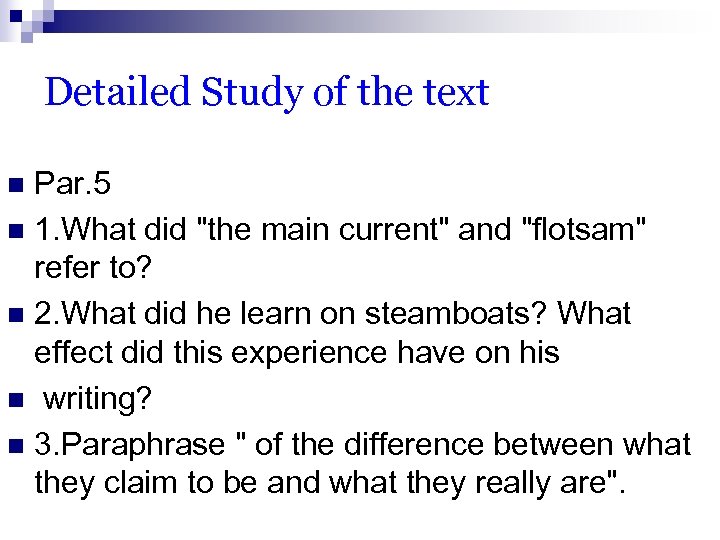 Detailed Study of the text

Par.5

1.What did "the main current" and "flotsam" refer to?

2.What did he learn on steamboats? What effect did this experience have on his

writing?

3.Paraphrase " of the difference between what they claim to be and what they really are".